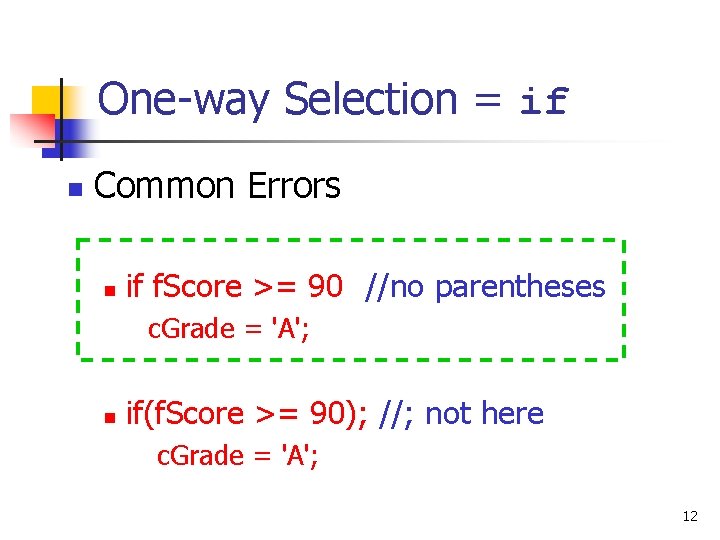 One-way Selection = if

Common Errors

if fScore >= 90 //no parentheses
cGrade = 'A';

if(fScore >= 90); //; not here
cGrade = 'A';

12